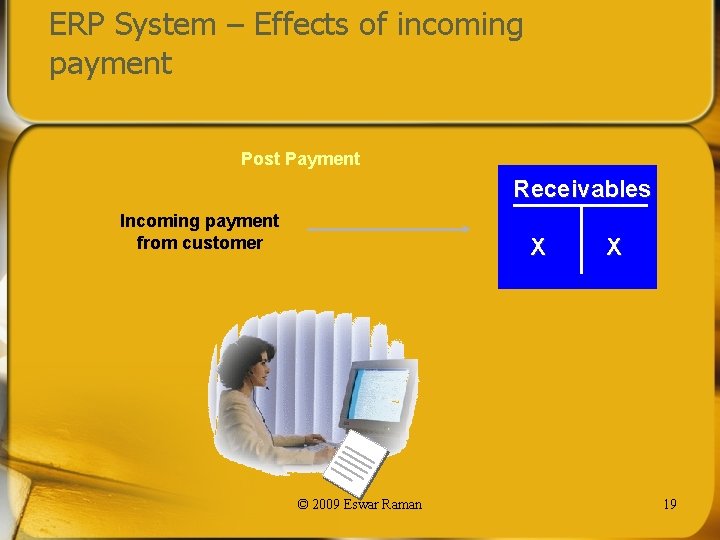 ERP System – Effects of incoming payment

Post Payment

Incoming payment from customer

Receivables

X X

© 2009 Eswar Raman

19